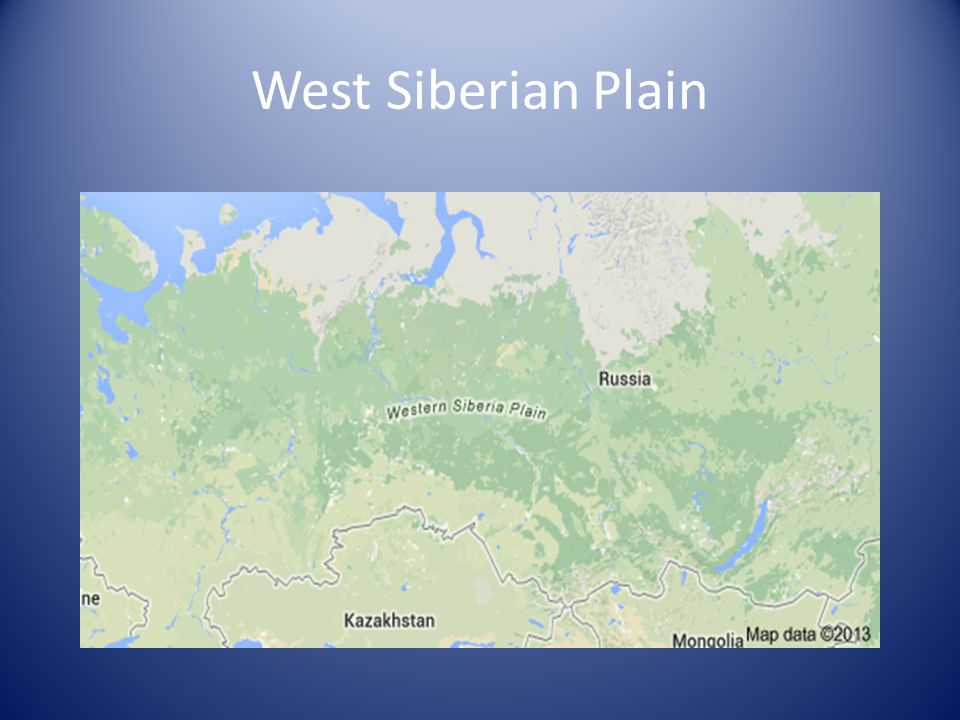 West Siberian Plain

Russia

Western Siberia Plain

ne

Kazakhstan

Mongolia

Map data ©2013